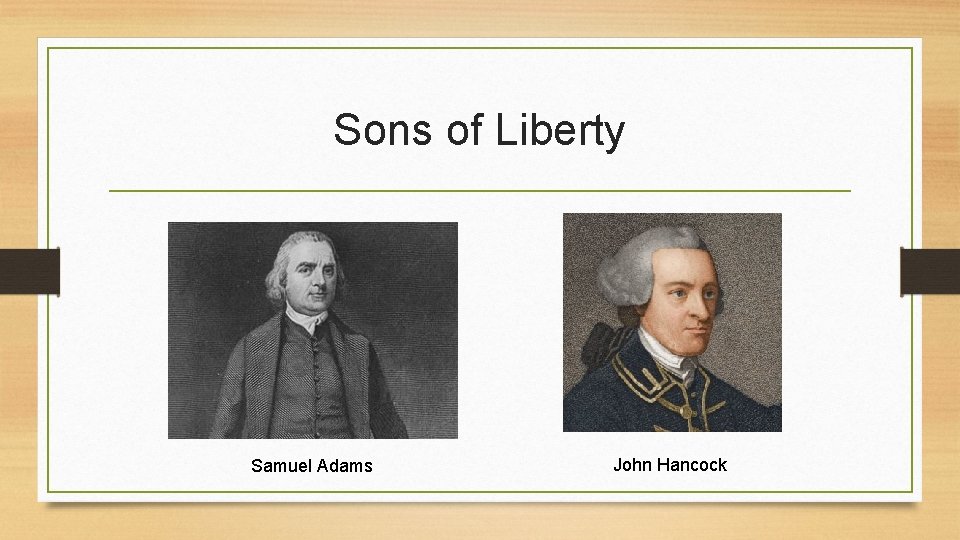 Sons of Liberty

Samuel Adams

John Hancock